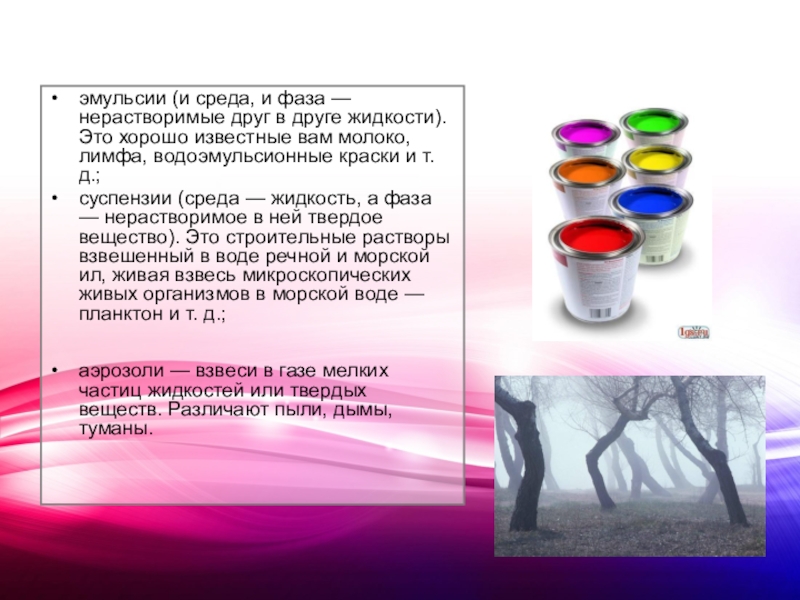 • эмульсии (и среда, и фаза — нерастворимые друг в друге жидкости). Это хорошо известные вам молоко, лимфа, водоэмульсионные краски и т. д.;
• суспензии (среда — жидкость, а фаза — нерастворимое в ней твердое вещество). Это строительные растворы взвешенный в воде речной и морской ил, живая взвесь микроскопических живых организмов в морской воде — планктон и т. д.;

• аэрозоли — взвеси в газе мелких частиц жидкостей или твердых веществ. Различают пыли, дымы, туманы.